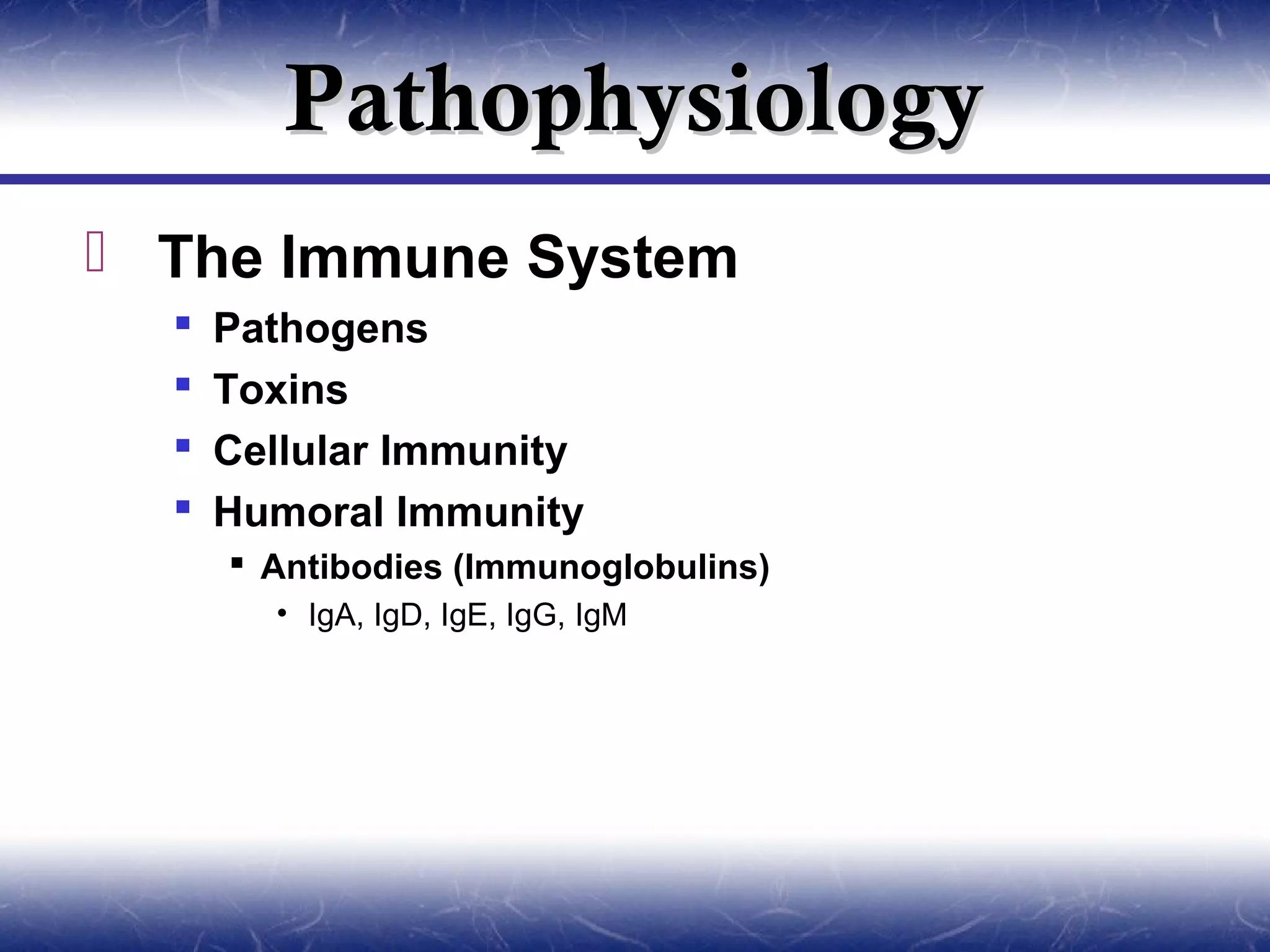 Pathophysiology

The Immune System

Pathogens

Toxins

Cellular Immunity

Humoral Immunity

Antibodies (Immunoglobulins)

IgA, IgD, IgE, IgG, IgM